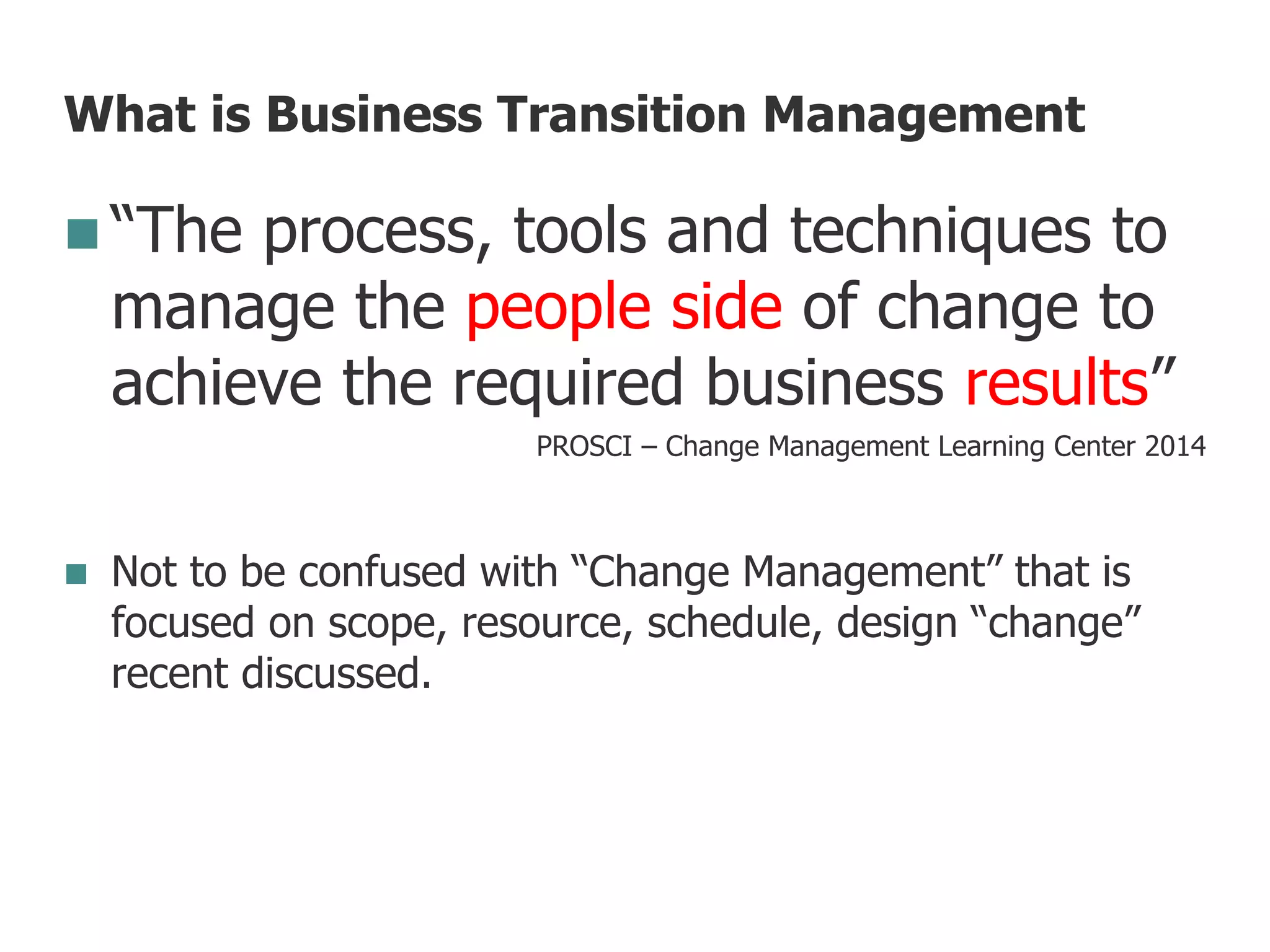 What is Business Transition Management

“The process, tools and techniques to manage the people side of change to achieve the required business results”

PROSCI – Change Management Learning Center 2014

Not to be confused with “Change Management” that is focused on scope, resource, schedule, design “change” recent discussed.